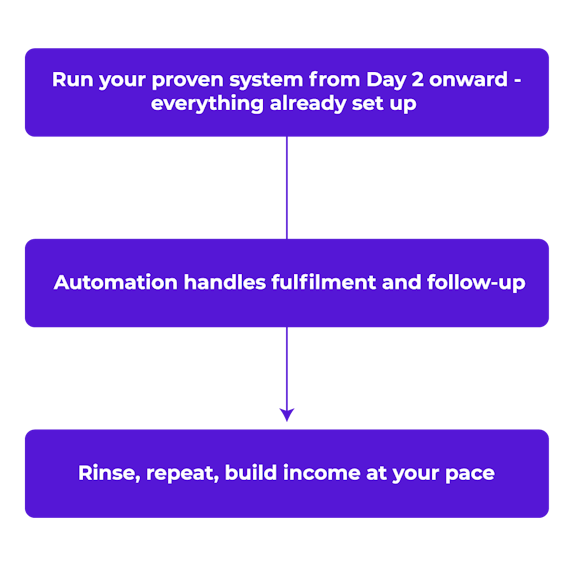 Run your proven system from Day 2 onward - everything already set up

Automation handles fulfilment and follow-up

Rinse, repeat, build income at your pace